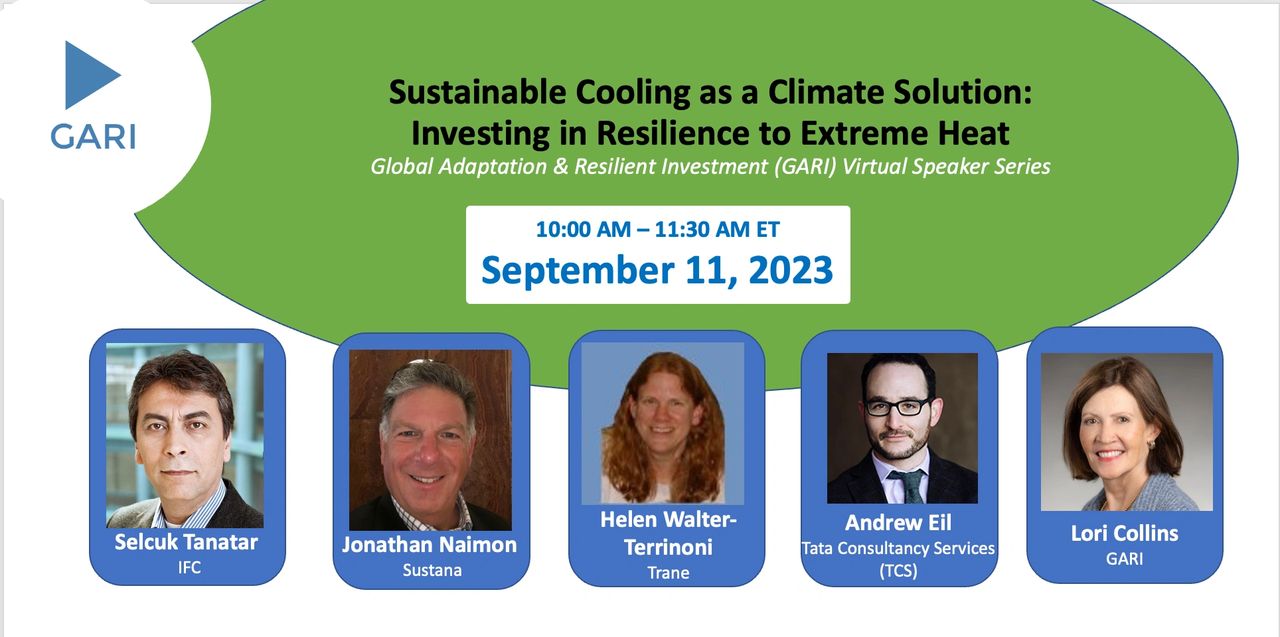 GARI

Sustainable Cooling as a Climate Solution: Investing in Resilience to Extreme Heat

Global Adaptation & Resilient Investment (GARI) Virtual Speaker Series

10:00 AM – 11:30 AM ET

September 11, 2023

Selcuk Tanatar
IFC

Jonathan Naimon
Sustana

Helen Walter-Terrinoni
Trane

Andrew Eil
Tata Consultancy Services (TCS)

Lori Collins
GARI